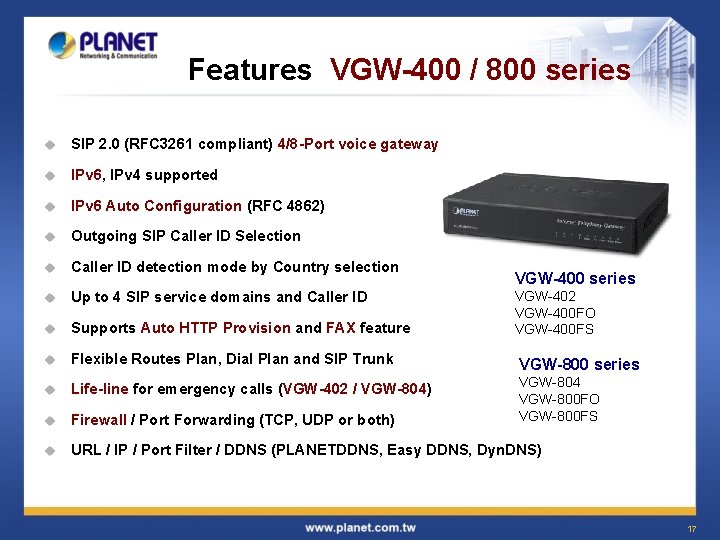 PLANET
Networking & Communication

Features VGW-400 / 800 series

SIP 2.0 (RFC3261 compliant) 4/8-Port voice gateway

IPv6, IPv4 supported

IPv6 Auto Configuration (RFC 4862)

Outgoing SIP Caller ID Selection

Caller ID detection mode by Country selection

Up to 4 SIP service domains and Caller ID

Supports Auto HTTP Provision and FAX feature

Flexible Routes Plan, Dial Plan and SIP Trunk

Life-line for emergency calls (VGW-402 / VGW-804)

Firewall / Port Forwarding (TCP, UDP or both)

URL / IP / Port Filter / DDNS (PLANETDDNS, Easy DDNS, DynDNS)

PLANET
Internet Telephony Gateway

VGW-400 series
VGW-402
VGW-400FO
VGW-400FS

VGW-800 series
VGW-804
VGW-800FO
VGW-800FS

www.planet.com.tw

17